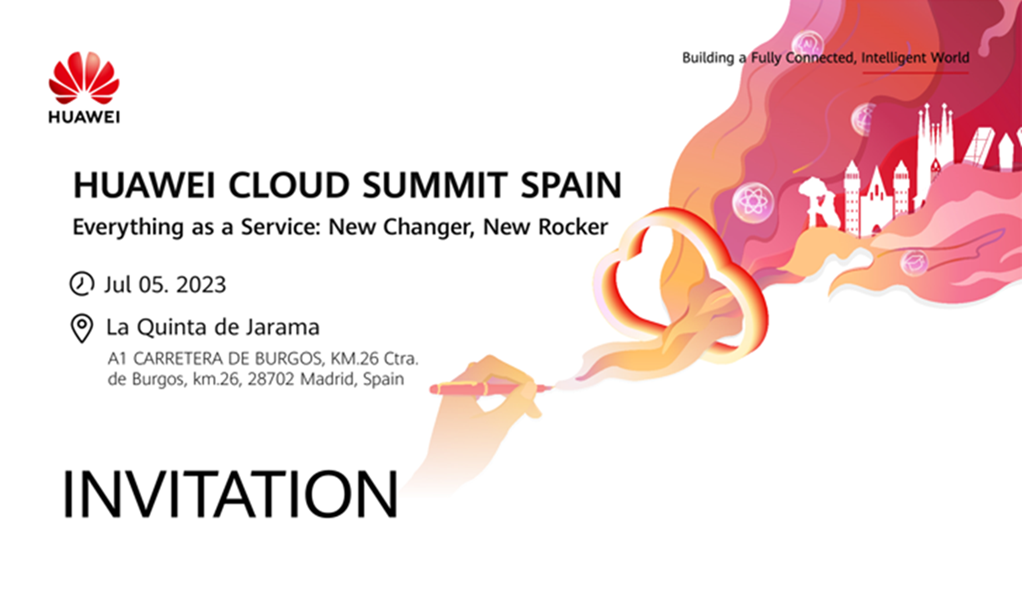 HUAWEI

Building a Fully Connected, Intelligent World

HUAWEI CLOUD SUMMIT SPAIN

Everything as a Service: New Changer, New Rocker

Jul 05. 2023

La Quinta de Jarama

A1 CARRETERA DE BURGOS, KM.26 Ctra. de Burgos, km.26, 28702 Madrid, Spain

INVITATION